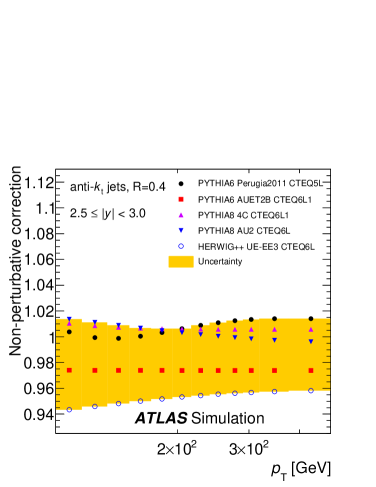 Non-perturbative correction

1.12
1.1
1.08
1.06
1.04
1.02
1
0.98
0.96
0.94

anti-$k_t$ jets, R=0.4

$2.5 \leq |y| < 3.0$

PYTHIA6 Perugia2011 CTEQ5L
PYTHIA6 AUET2B CTEQ6L1
PYTHIA8 4C CTEQ6L1
PYTHIA8 AU2 CTEQ6L
HERWIG++ UE-EE3 CTEQ6L
Uncertainty

ATLAS Simulation

$2\times10^2$
$3\times10^2$

$p_T$ [GeV]